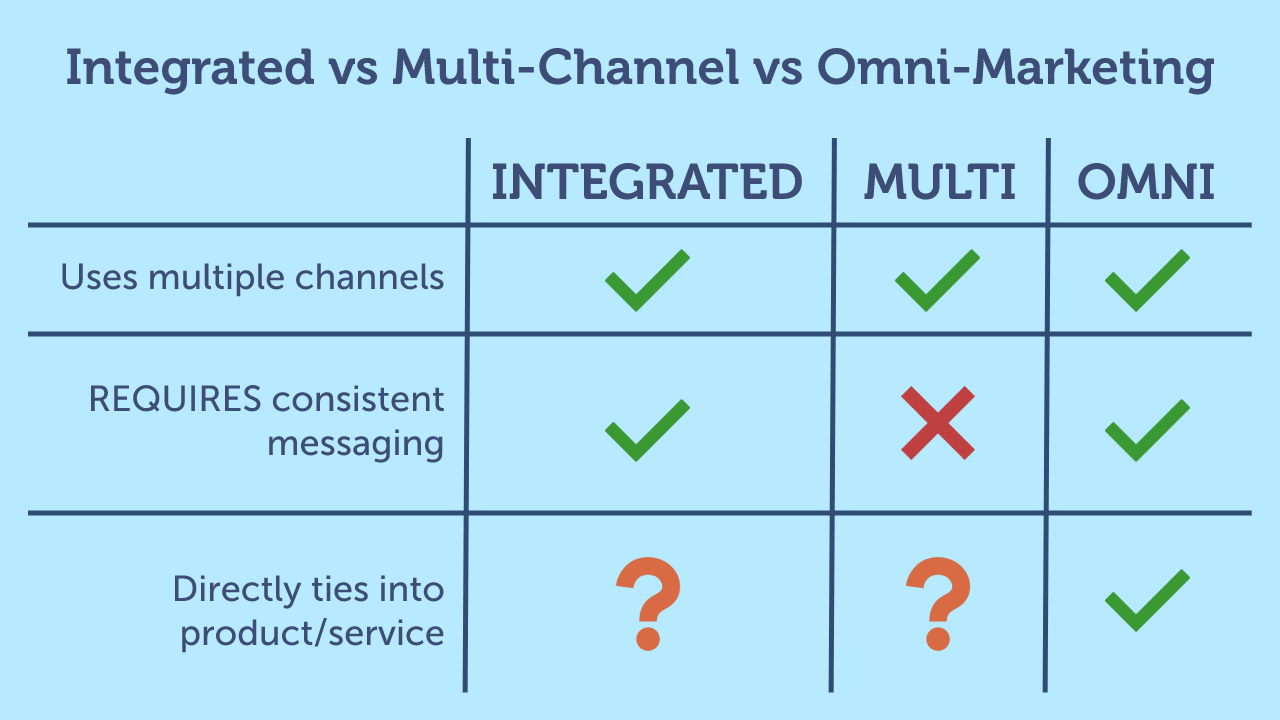 Integrated vs Multi-Channel vs Omni-Marketing

| | INTEGRATED | MULTI | OMNI |
|---|---|---|---|
| Uses multiple channels | ✓ | ✓ | ✓ |
| REQUIRES consistent messaging | ✓ | ✗ | ✓ |
| Directly ties into product/service | ? | ? | ✓ |